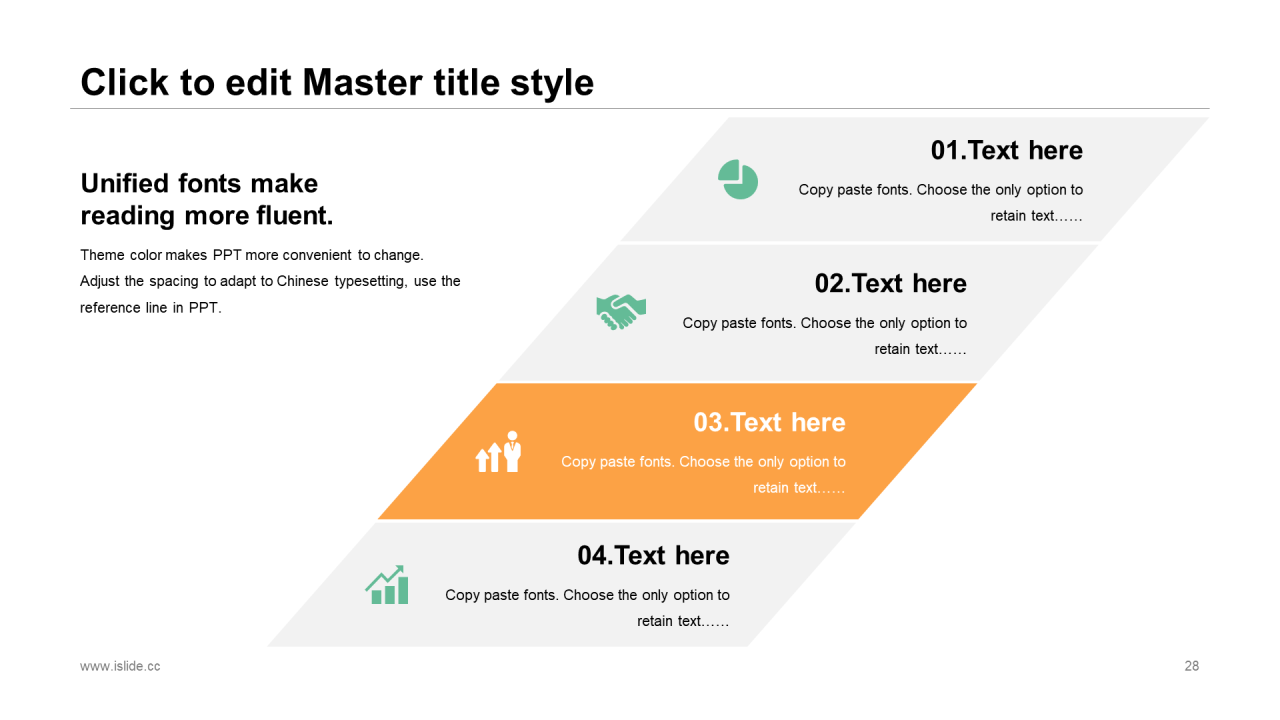 Click to edit Master title style

Unified fonts make reading more fluent.

Theme color makes PPT more convenient to change. Adjust the spacing to adapt to Chinese typesetting, use the reference line in PPT.

01.Text here

Copy paste fonts. Choose the only option to retain text……

02.Text here

Copy paste fonts. Choose the only option to retain text……

03.Text here

Copy paste fonts. Choose the only option to retain text……

04.Text here

Copy paste fonts. Choose the only option to retain text……

www.islide.cc

28